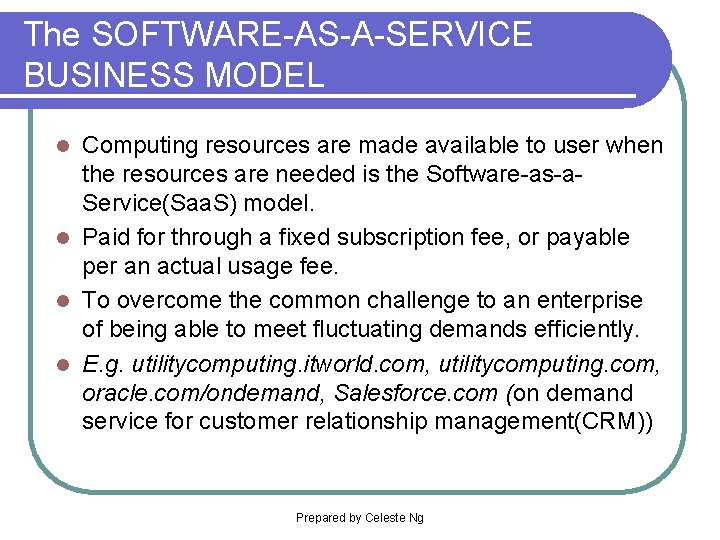 The SOFTWARE-AS-A-SERVICE BUSINESS MODEL

- Computing resources are made available to user when the resources are needed is the Software-as-a-Service(SaaS) model.
- Paid for through a fixed subscription fee, or payable per an actual usage fee.
- To overcome the common challenge to an enterprise of being able to meet fluctuating demands efficiently.
- E.g. utilitycomputing.itworld.com, utilitycomputing.com, oracle.com/ondemand, Salesforce.com (on demand service for customer relationship management(CRM))

Prepared by Celeste Ng